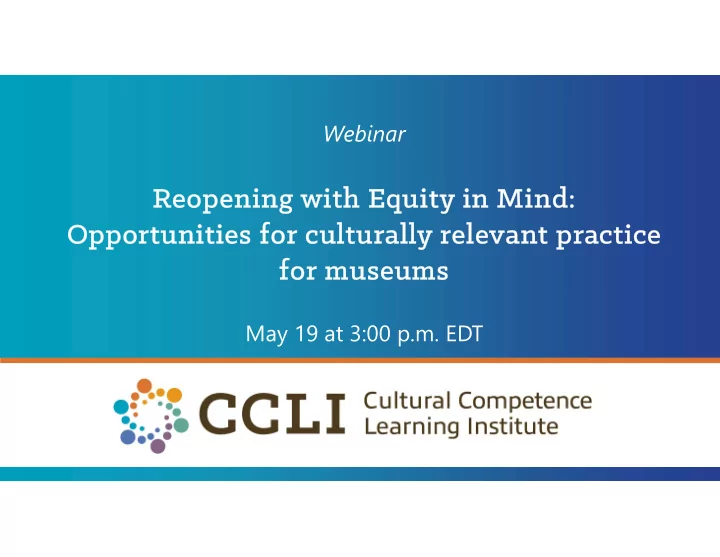 Webinar

Reopening with Equity in Mind: Opportunities for culturally relevant practice for museums

May 19 at 3:00 p.m. EDT

CCLI Cultural Competence Learning Institute